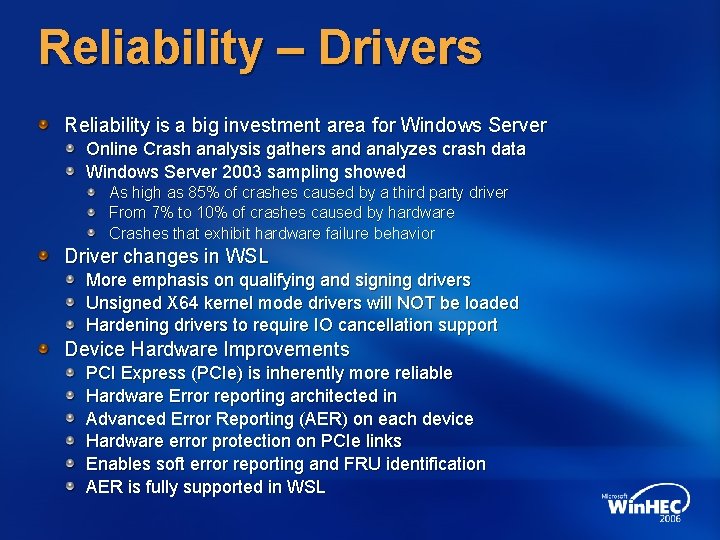 Reliability – Drivers

Reliability is a big investment area for Windows Server
Online Crash analysis gathers and analyzes crash data
Windows Server 2003 sampling showed
As high as 85% of crashes caused by a third party driver
From 7% to 10% of crashes caused by hardware
Crashes that exhibit hardware failure behavior
Driver changes in WSL
More emphasis on qualifying and signing drivers
Unsigned X64 kernel mode drivers will NOT be loaded
Hardening drivers to require IO cancellation support
Device Hardware Improvements
PCI Express (PCIe) is inherently more reliable
Hardware Error reporting architected in
Advanced Error Reporting (AER) on each device
Hardware error protection on PCIe links
Enables soft error reporting and FRU identification
AER is fully supported in WSL

Microsoft WinHEC 2006